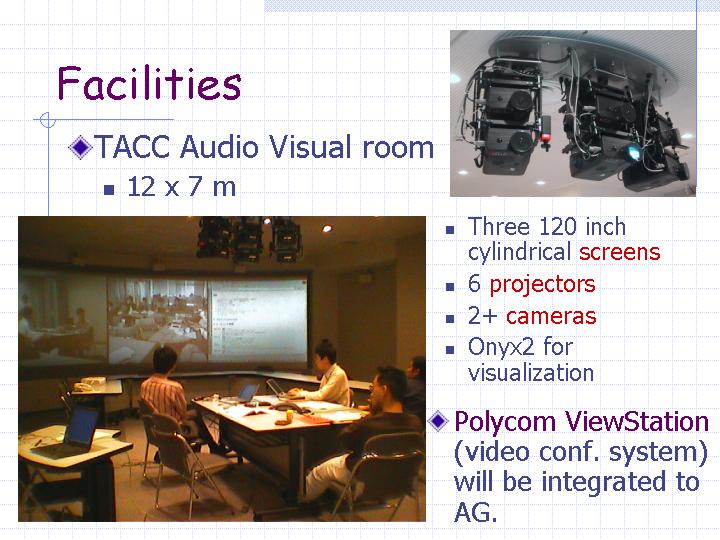 Facilities

TACC Audio Visual room

12 x 7 m

Three 120 inch cylindrical screens

6 projectors

2+ cameras

Onyx2 for visualization

Polycom ViewStation (video conf. system) will be integrated to AG.